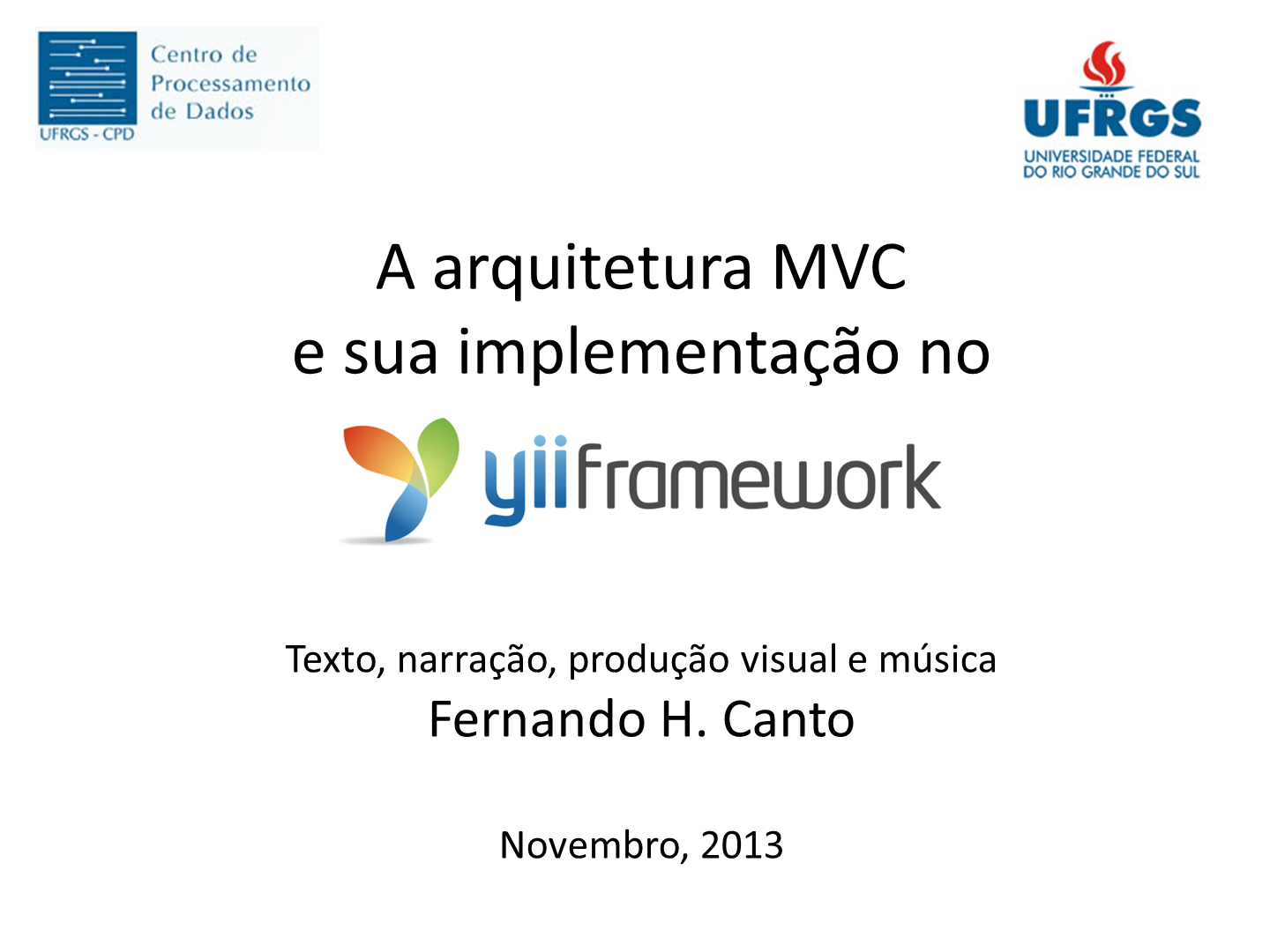 Centro de Processamento de Dados
UFRGS - CPD

UFRGS
UNIVERSIDADE FEDERAL DO RIO GRANDE DO SUL

A arquitetura MVC
e sua implementação no
yiiframework

Texto, narração, produção visual e música
Fernando H. Canto

Novembro, 2013